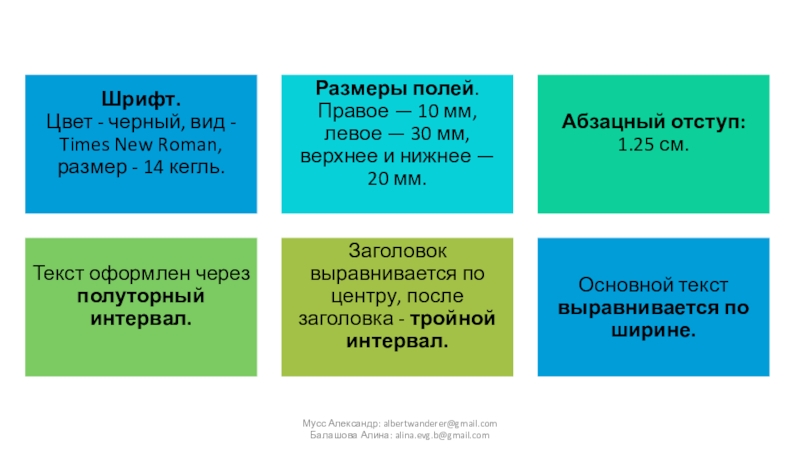 Шрифт.
Цвет - черный, вид - Times New Roman, размер - 14 кегль.

Размеры полей.
Правое — 10 мм, левое — 30 мм, верхнее и нижнее — 20 мм.

Абзацный отступ: 1.25 см.

Текст оформлен через полуторный интервал.

Заголовок выравнивается по центру, после заголовка - тройной интервал.

Основной текст выравнивается по ширине.

Мусс Александр: albertwanderer@gmail.com
Балашова Алина: alina.evg.b@gmail.com